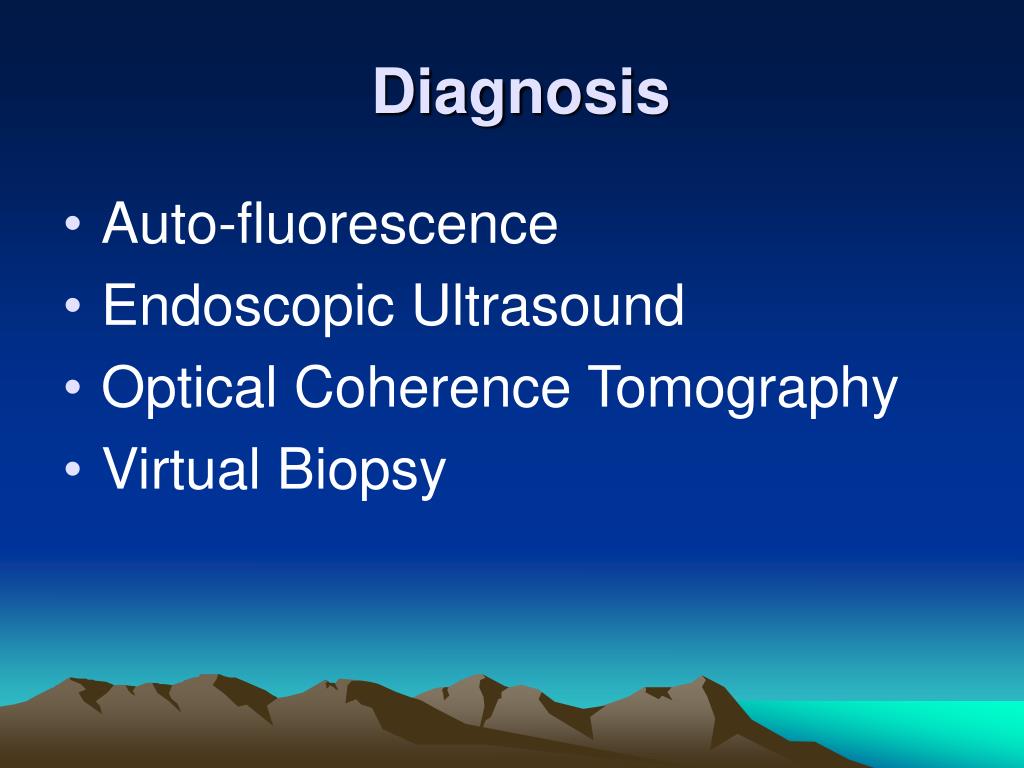 Diagnosis

• Auto-fluorescence
• Endoscopic Ultrasound
• Optical Coherence Tomography
• Virtual Biopsy